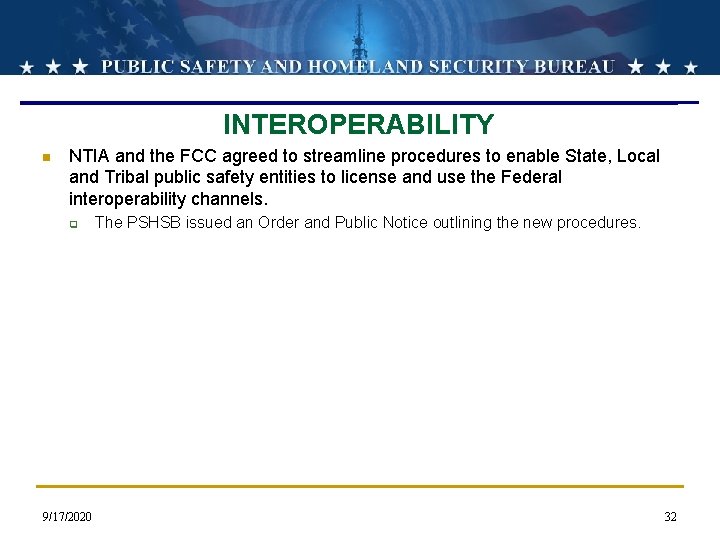 ★ ★ ★ PUBLIC SAFETY AND HOMELAND SECURITY BUREAU ★ ★ ★

INTEROPERABILITY

NTIA and the FCC agreed to streamline procedures to enable State, Local and Tribal public safety entities to license and use the Federal interoperability channels.

The PSHSB issued an Order and Public Notice outlining the new procedures.

9/17/2020

32